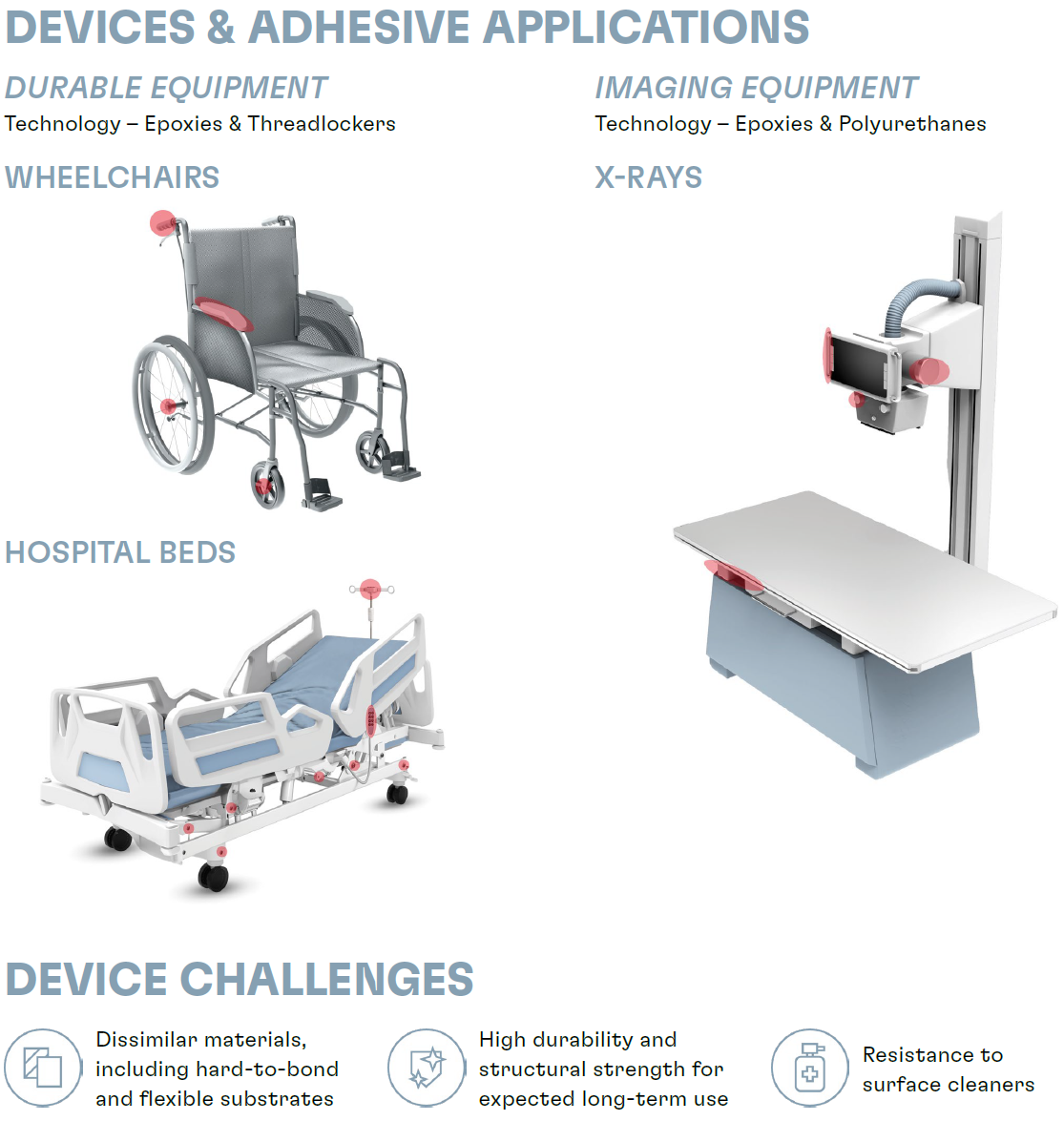 DEVICES & ADHESIVE APPLICATIONS

DURABLE EQUIPMENT
Technology – Epoxies & Threadlockers

WHEELCHAIRS

HOSPITAL BEDS

IMAGING EQUIPMENT
Technology – Epoxies & Polyurethanes

X-RAYS

DEVICE CHALLENGES

Dissimilar materials, including hard-to-bond and flexible substrates

High durability and structural strength for expected long-term use

Resistance to surface cleaners